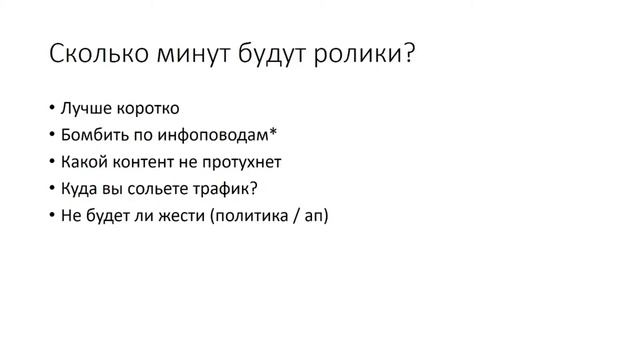 Сколько минут будут ролики?

• Лучше коротко
• Бомбить по инфоповодам*
• Какой контент не протухнет
• Куда вы сольете трафик?
• Не будет ли жести (политика / ап)